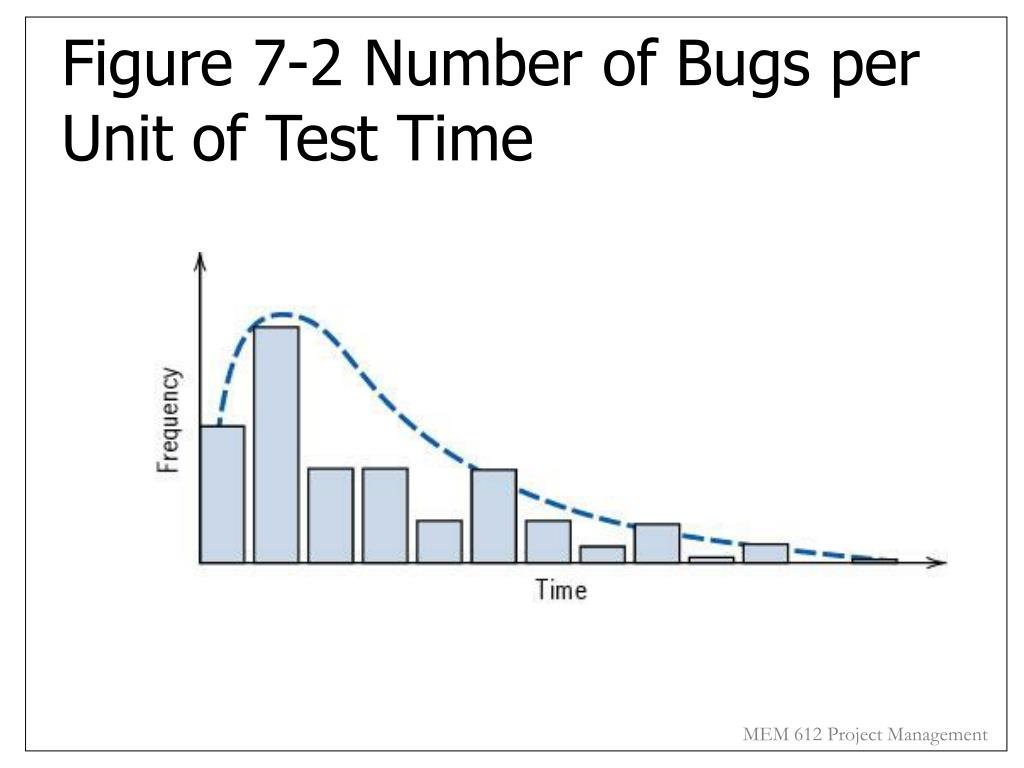 Figure 7-2 Number of Bugs per Unit of Test Time

Frequency

Time

MEM 612 Project Management